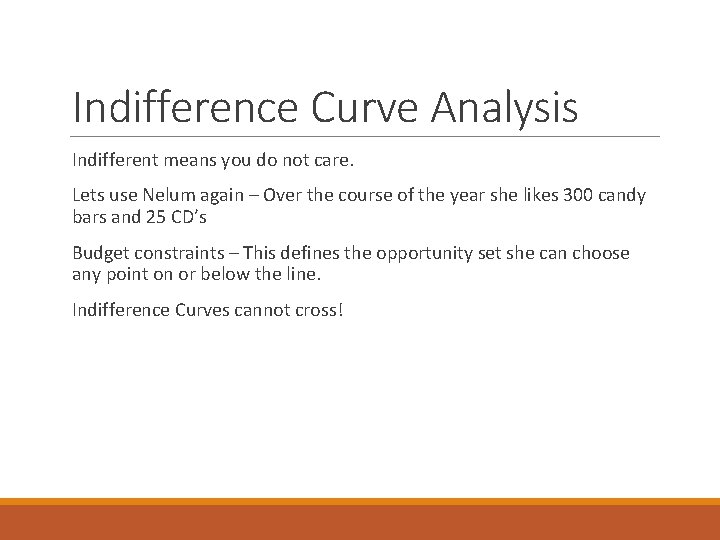 Indifference Curve Analysis

Indifferent means you do not care.

Lets use Nelum again – Over the course of the year she likes 300 candy bars and 25 CD's

Budget constraints – This defines the opportunity set she can choose any point on or below the line.

Indifference Curves cannot cross!